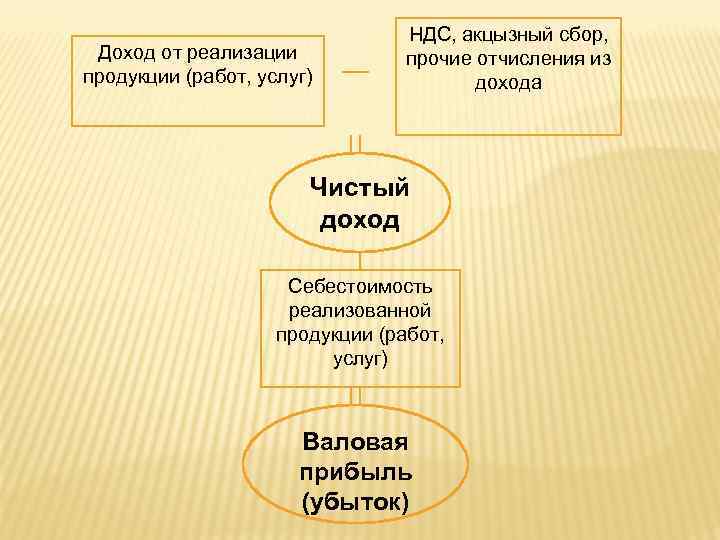 Доход от реализации продукции (работ, услуг)

—

НДС, акцызный сбор, прочие отчисления из дохода

Чистый доход

Себестоимость реализованной продукции (работ, услуг)

Валовая прибыль (убыток)